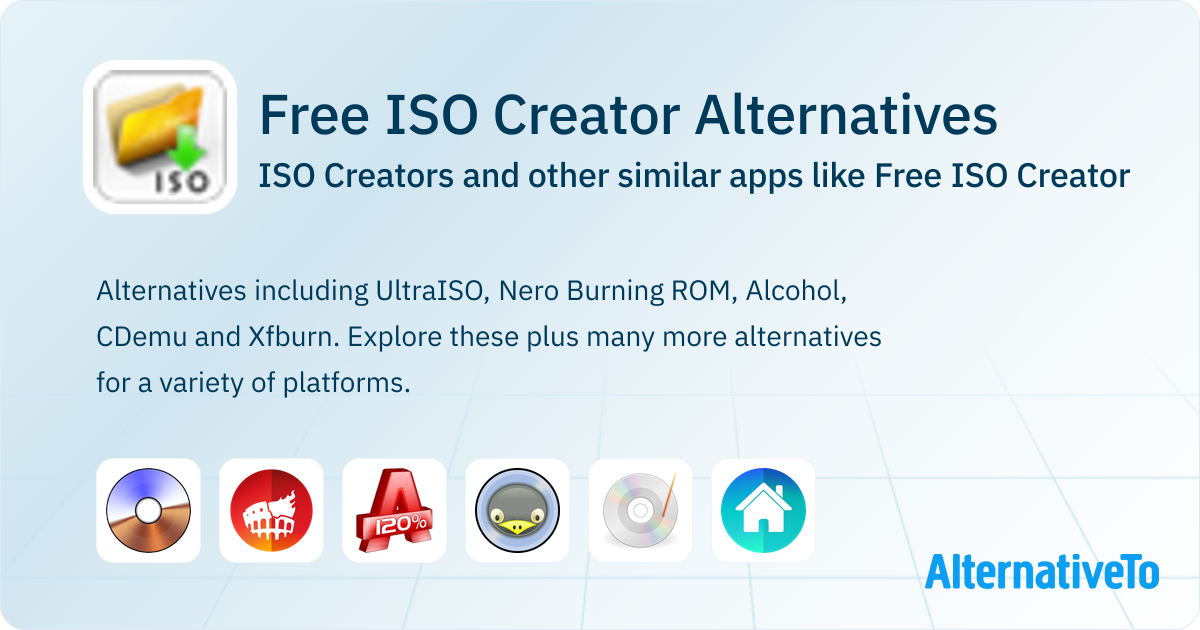 ISO

Free ISO Creator Alternatives

ISO Creators and other similar apps like Free ISO Creator

Alternatives including UltraISO, Nero Burning ROM, Alcohol, CDemu and Xfburn. Explore these plus many more alternatives for a variety of platforms.

120%

AlternativeTo